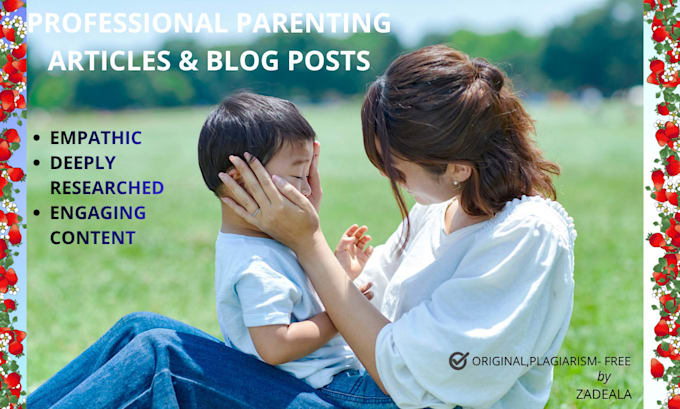 PROFESSIONAL PARENTING
ARTICLES & BLOG POSTS

• EMPATHIC
• DEEPLY RESEARCHED
• ENGAGING CONTENT

ORIGINAL,PLAGIARISM- FREE
by
ZADEALA